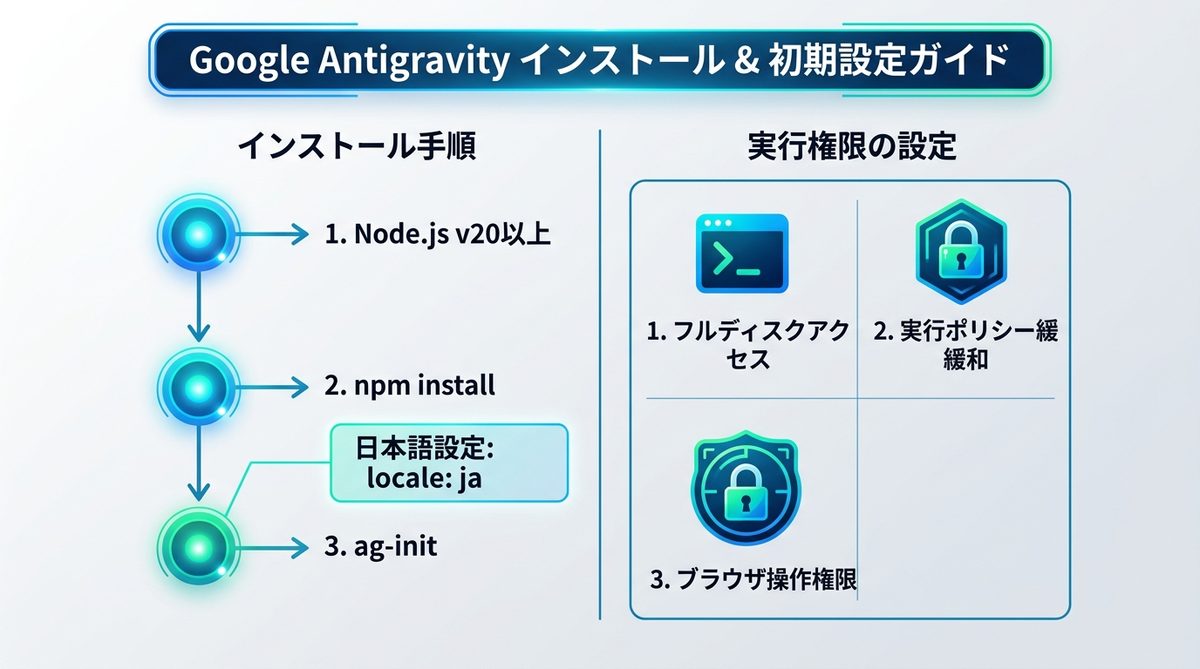 Google Antigravity インストール & 初期設定ガイド

インストール手順

1. Node.js v20以上

2. npm install

日本語設定:
locale: ja

3. ag-init

実行権限の設定

1. フルディスクアクセス

2. 実行ポリシー緩緩和

3. ブラウザ操作権限